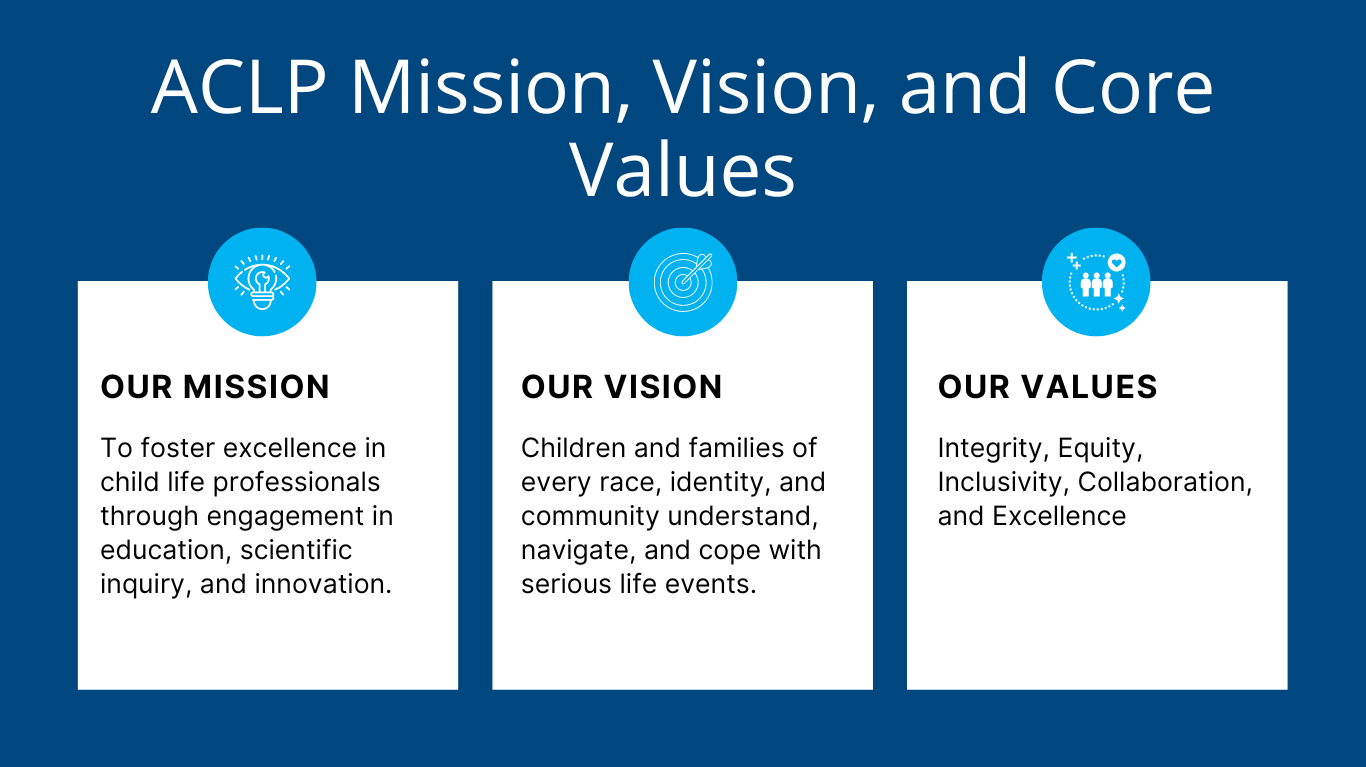 ACLP Mission, Vision, and Core Values

OUR MISSION

To foster excellence in child life professionals through engagement in education, scientific inquiry, and innovation.

OUR VISION

Children and families of every race, identity, and community understand, navigate, and cope with serious life events.

OUR VALUES

Integrity, Equity, Inclusivity, Collaboration, and Excellence